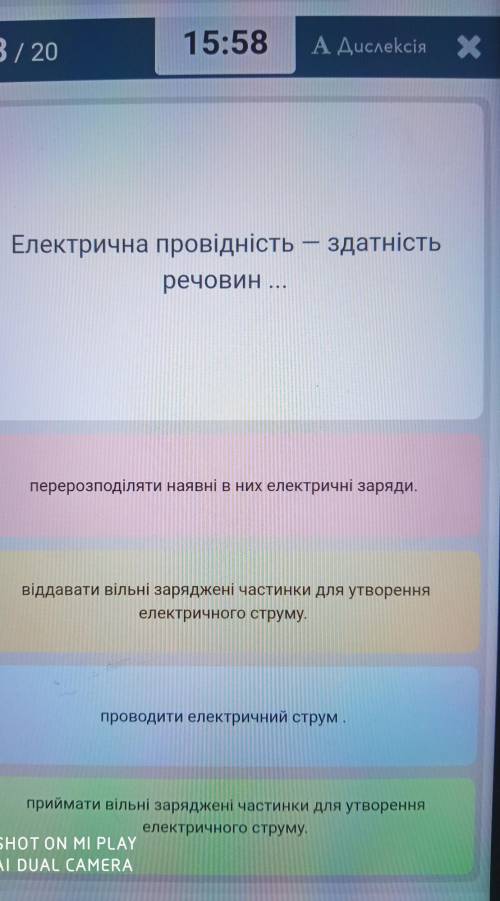 3 / 20

15:58

A Дислексія

Електрична провідність — здатність речовин ...

перерозподіляти наявні в них електричні заряди.

віддавати вільні заряджені частинки для утворення електричного струму.

проводити електричний струм .

приймати вільні заряджені частинки для утворення електричного струму.

SHOT ON MI PLAY
AI DUAL CAMERA